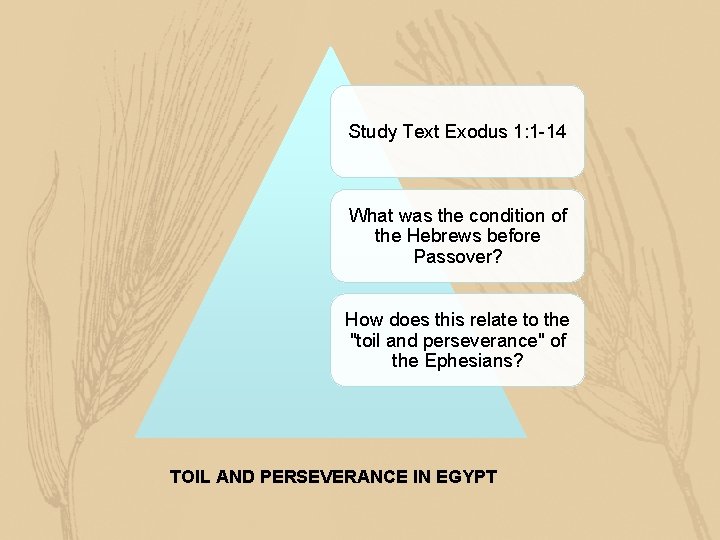 Study Text Exodus 1:1-14

What was the condition of the Hebrews before Passover?

How does this relate to the "toil and perseverance" of the Ephesians?

TOIL AND PERSEVERANCE IN EGYPT